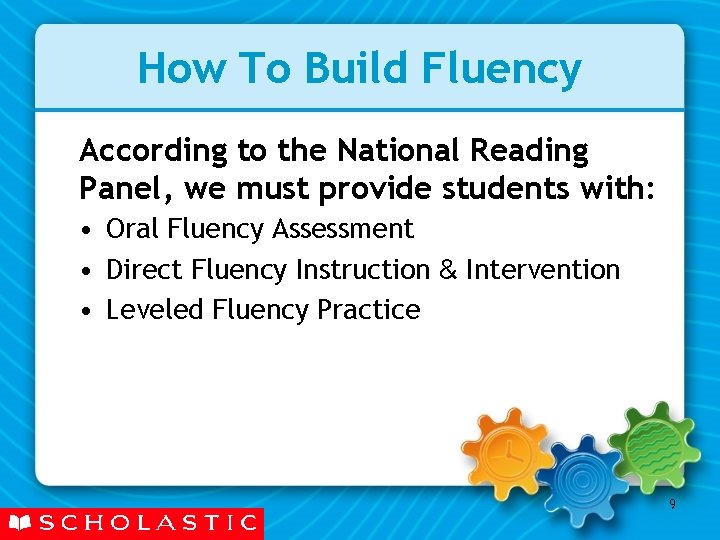 How To Build Fluency

According to the National Reading Panel, we must provide students with:

• Oral Fluency Assessment
• Direct Fluency Instruction & Intervention
• Leveled Fluency Practice

9

SCHOLASTIC